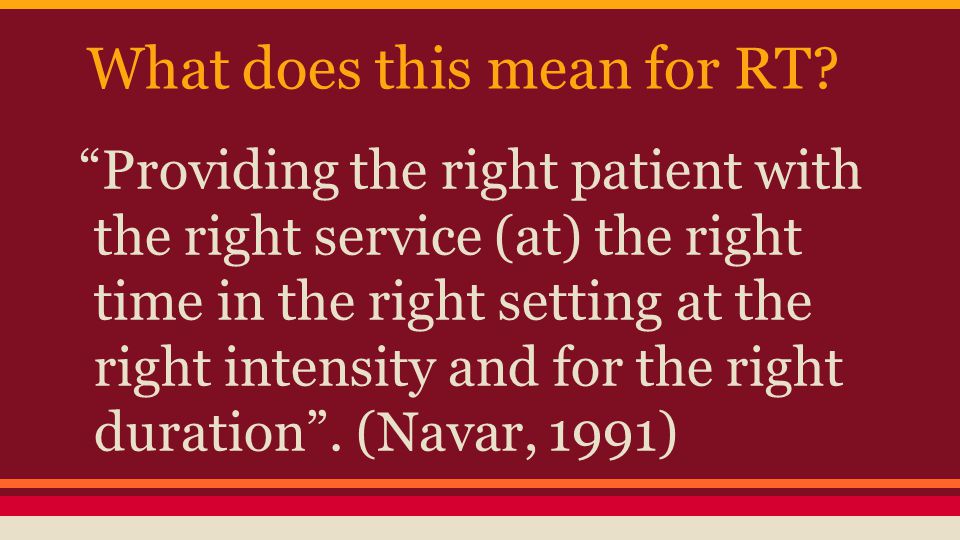 What does this mean for RT?

“Providing the right patient with the right service (at) the right time in the right setting at the right intensity and for the right duration”. (Navar, 1991)